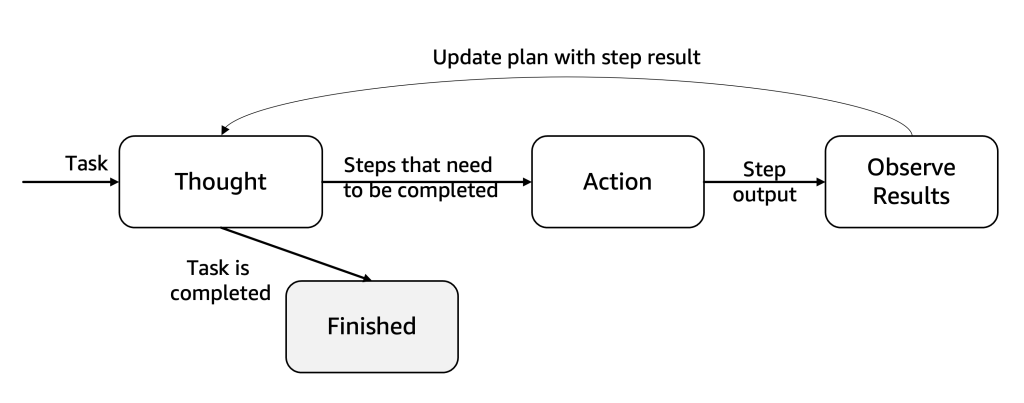 Update plan with step result

Task

Thought

Steps that need to be completed

Action

Step output

Observe Results

Task is completed

Finished